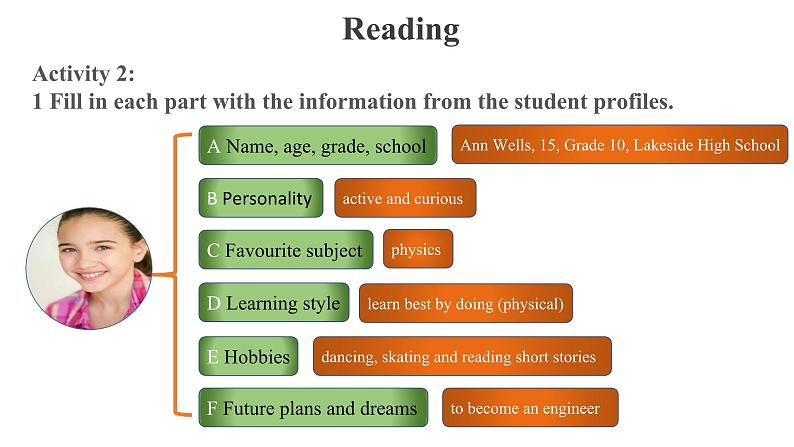 Reading

Activity 2:
1 Fill in each part with the information from the student profiles.

A Name, age, grade, school
Ann Wells, 15, Grade 10, Lakeside High School

B Personality
active and curious

C Favourite subject
physics

D Learning style
learn best by doing (physical)

E Hobbies
dancing, skating and reading short stories

F Future plans and dreams
to become an engineer